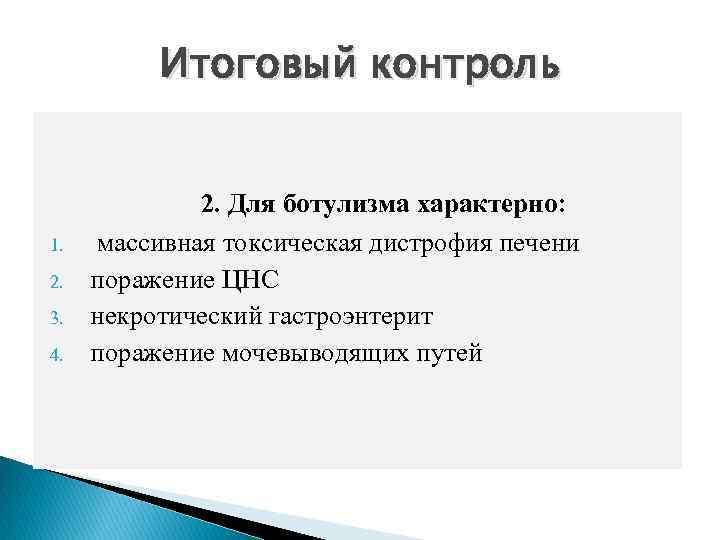 Итоговый контроль

2. Для ботулизма характерно:

1. массивная токсическая дистрофия печени
2. поражение ЦНС
3. некротический гастроэнтерит
4. поражение мочевыводящих путей